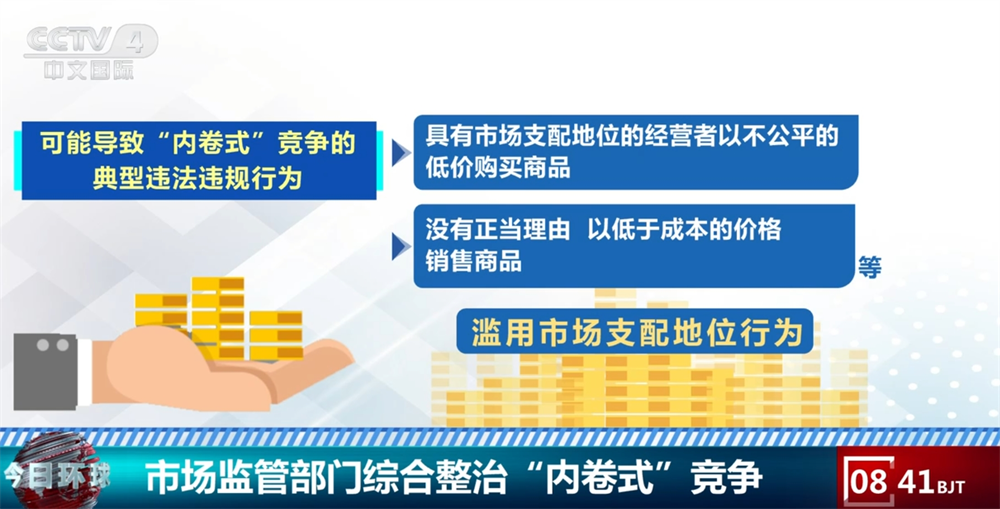 CCTV 4
中文国际

可能导致“内卷式”竞争的典型违法违规行为

具有市场支配地位的经营者以不公平的低价购买商品

没有正当理由 以低于成本的价格销售商品

等

滥用市场支配地位行为

今日环球

市场监管部门综合整治“内卷式”竞争

08 41 BJT